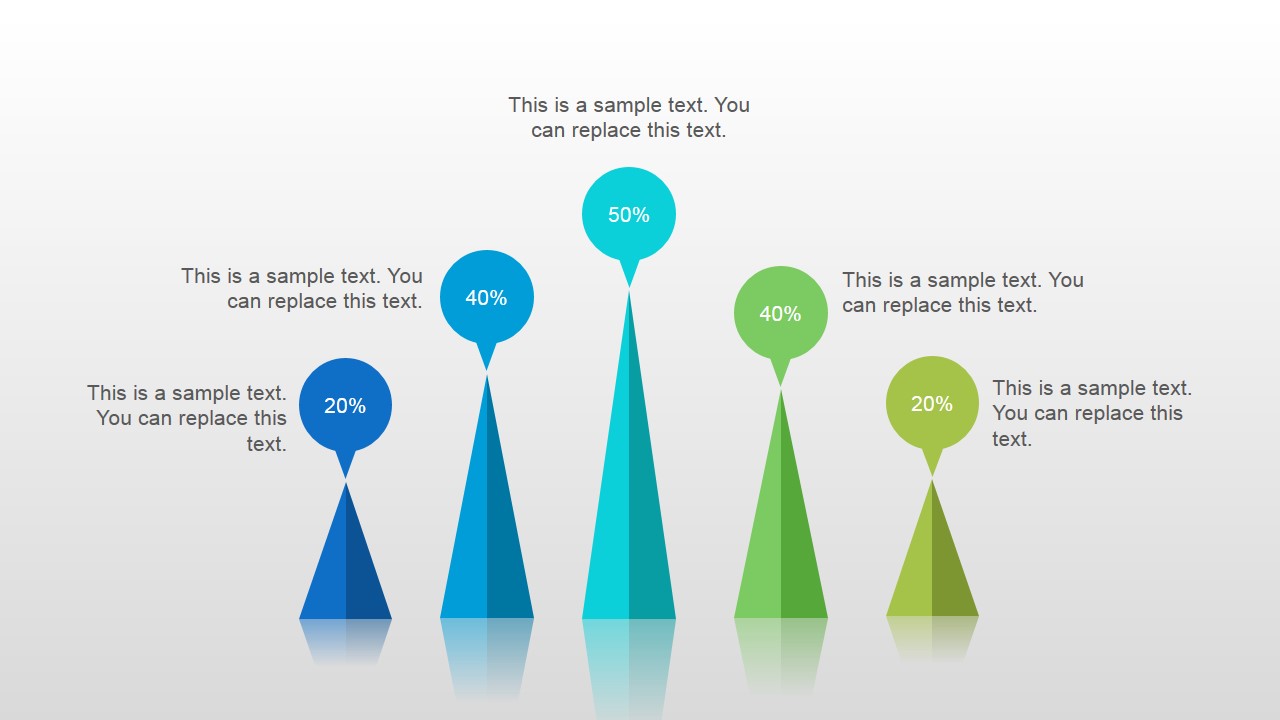 This is a sample text. You can replace this text.

50%

This is a sample text. You can replace this text.

40%

40%

This is a sample text. You can replace this text.

This is a sample text. You can replace this text.

20%

20%

This is a sample text. You can replace this text.